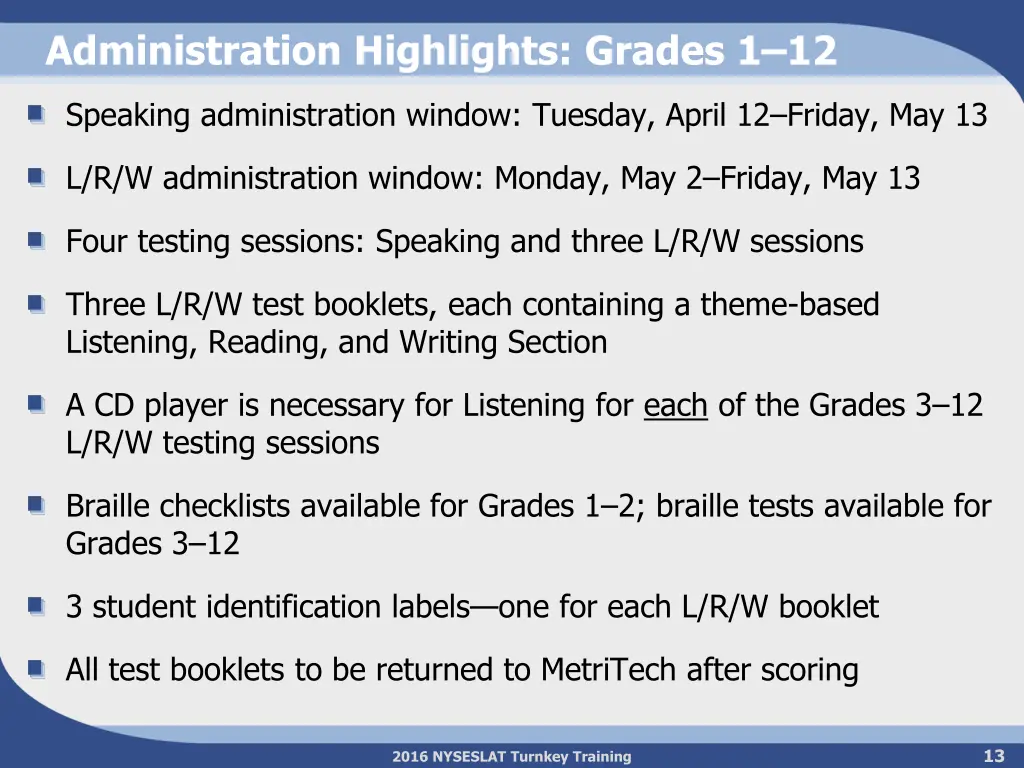 Administration Highlights: Grades 1–12

Speaking administration window: Tuesday, April 12–Friday, May 13

L/R/W administration window: Monday, May 2–Friday, May 13

Four testing sessions: Speaking and three L/R/W sessions

Three L/R/W test booklets, each containing a theme-based Listening, Reading, and Writing Section

A CD player is necessary for Listening for each of the Grades 3–12 L/R/W testing sessions

Braille checklists available for Grades 1–2; braille tests available for Grades 3–12

3 student identification labels—one for each L/R/W booklet

All test booklets to be returned to MetriTech after scoring

2016 NYSESLAT Turnkey Training

13